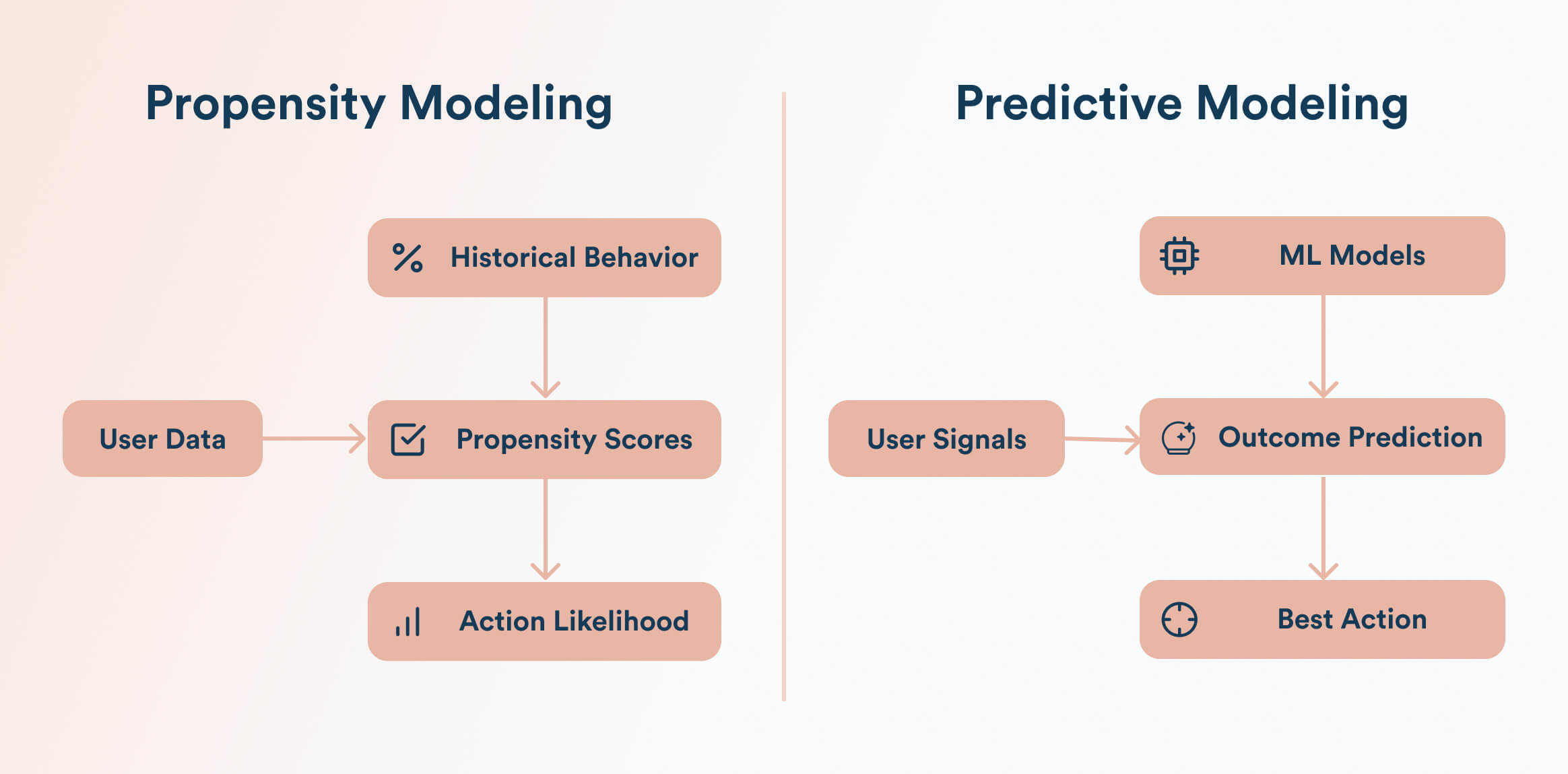 Propensity Modeling

Historical Behavior

User Data

Propensity Scores

Action Likelihood

Predictive Modeling

ML Models

User Signals

Outcome Prediction

Best Action